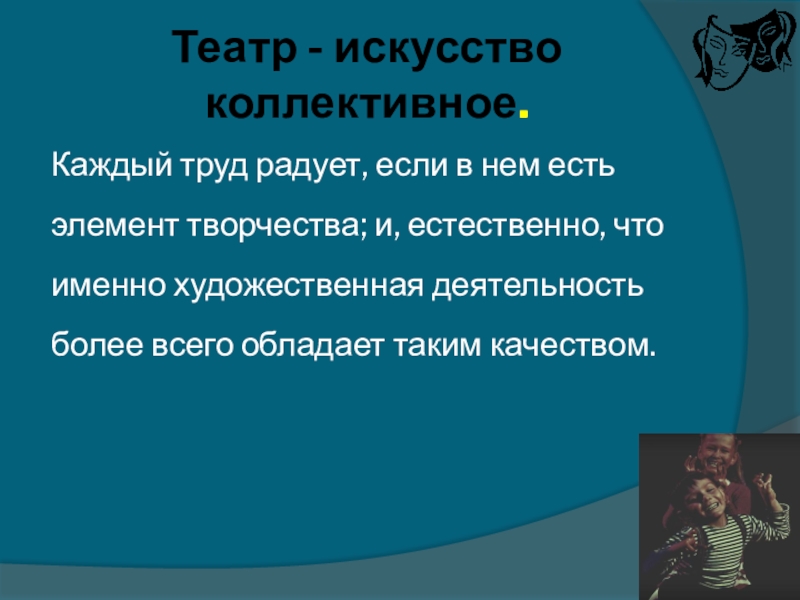 Театр - искусство коллективное.

Каждый труд радует, если в нем есть элемент творчества; и, естественно, что именно художественная деятельность более всего обладает таким качеством.